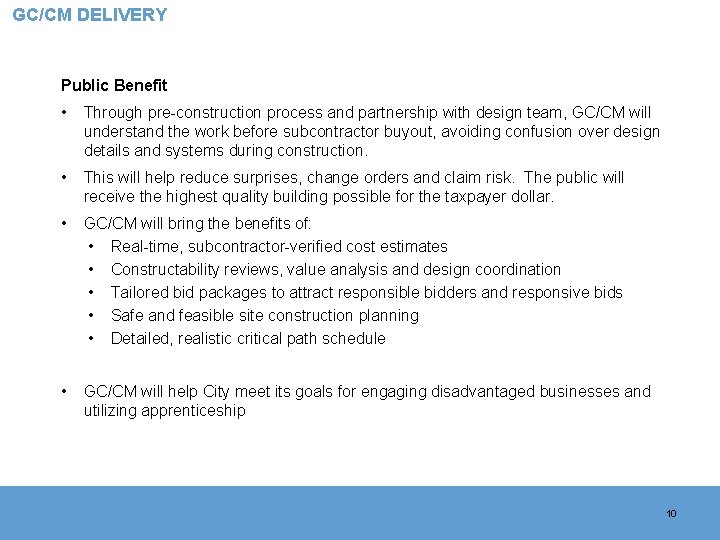 GC/CM DELIVERY

Public Benefit

• Through pre-construction process and partnership with design team, GC/CM will understand the work before subcontractor buyout, avoiding confusion over design details and systems during construction.

• This will help reduce surprises, change orders and claim risk. The public will receive the highest quality building possible for the taxpayer dollar.

• GC/CM will bring the benefits of:
 • Real-time, subcontractor-verified cost estimates
 • Constructability reviews, value analysis and design coordination
 • Tailored bid packages to attract responsible bidders and responsive bids
 • Safe and feasible site construction planning
 • Detailed, realistic critical path schedule

• GC/CM will help City meet its goals for engaging disadvantaged businesses and utilizing apprenticeship

10